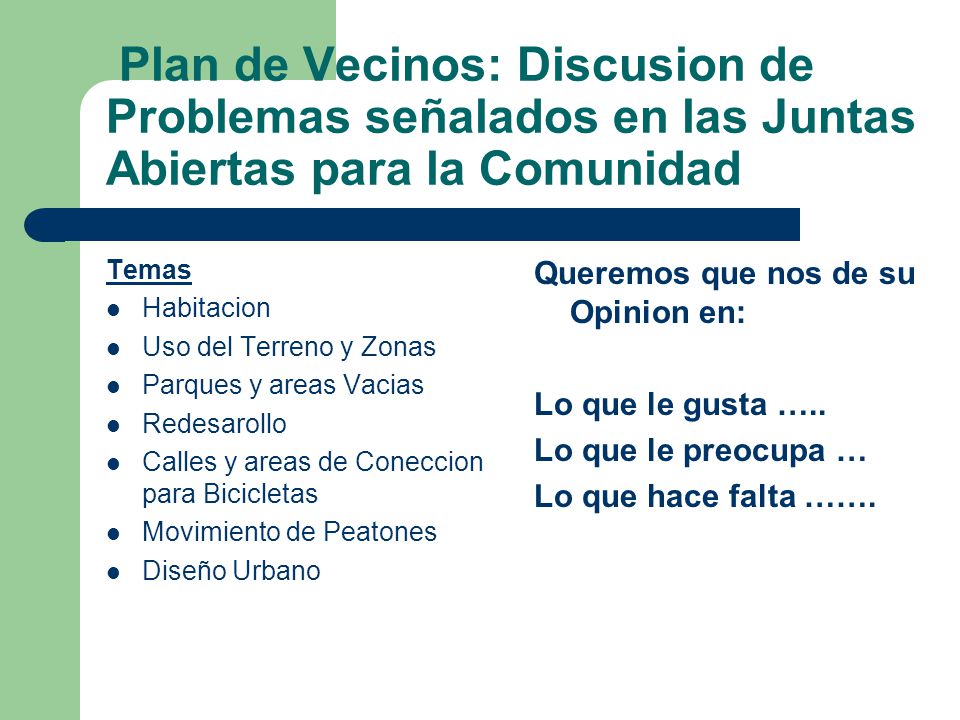 Plan de Vecinos: Discusion de Problemas señalados en las Juntas Abiertas para la Comunidad

Temas
- Habitacion
- Uso del Terreno y Zonas
- Parques y areas Vacias
- Redesarollo
- Calles y areas de Coneccion para Bicicletas
- Movimiento de Peatones
- Diseño Urbano

Queremos que nos de su Opinion en:

Lo que le gusta …..
Lo que le preocupa …
Lo que hace falta …….